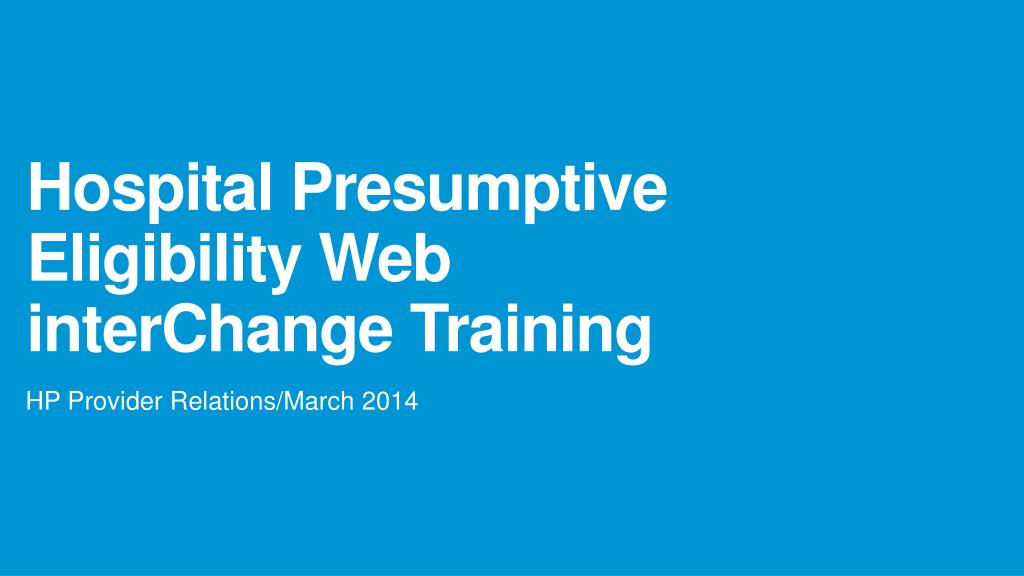 Hospital Presumptive Eligibility Web interChange Training

HP Provider Relations/March 2014